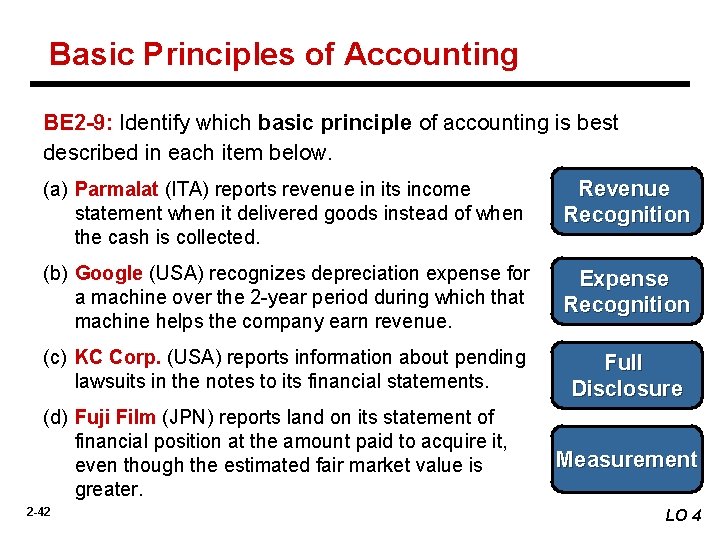 Basic Principles of Accounting

BE2-9: Identify which basic principle of accounting is best described in each item below.

(a) Parmalat (ITA) reports revenue in its income statement when it delivered goods instead of when the cash is collected.

Revenue Recognition

(b) Google (USA) recognizes depreciation expense for a machine over the 2-year period during which that machine helps the company earn revenue.

Expense Recognition

(c) KC Corp. (USA) reports information about pending lawsuits in the notes to its financial statements.

Full Disclosure

(d) Fuji Film (JPN) reports land on its statement of financial position at the amount paid to acquire it, even though the estimated fair market value is greater.

Measurement

2-42

LO 4